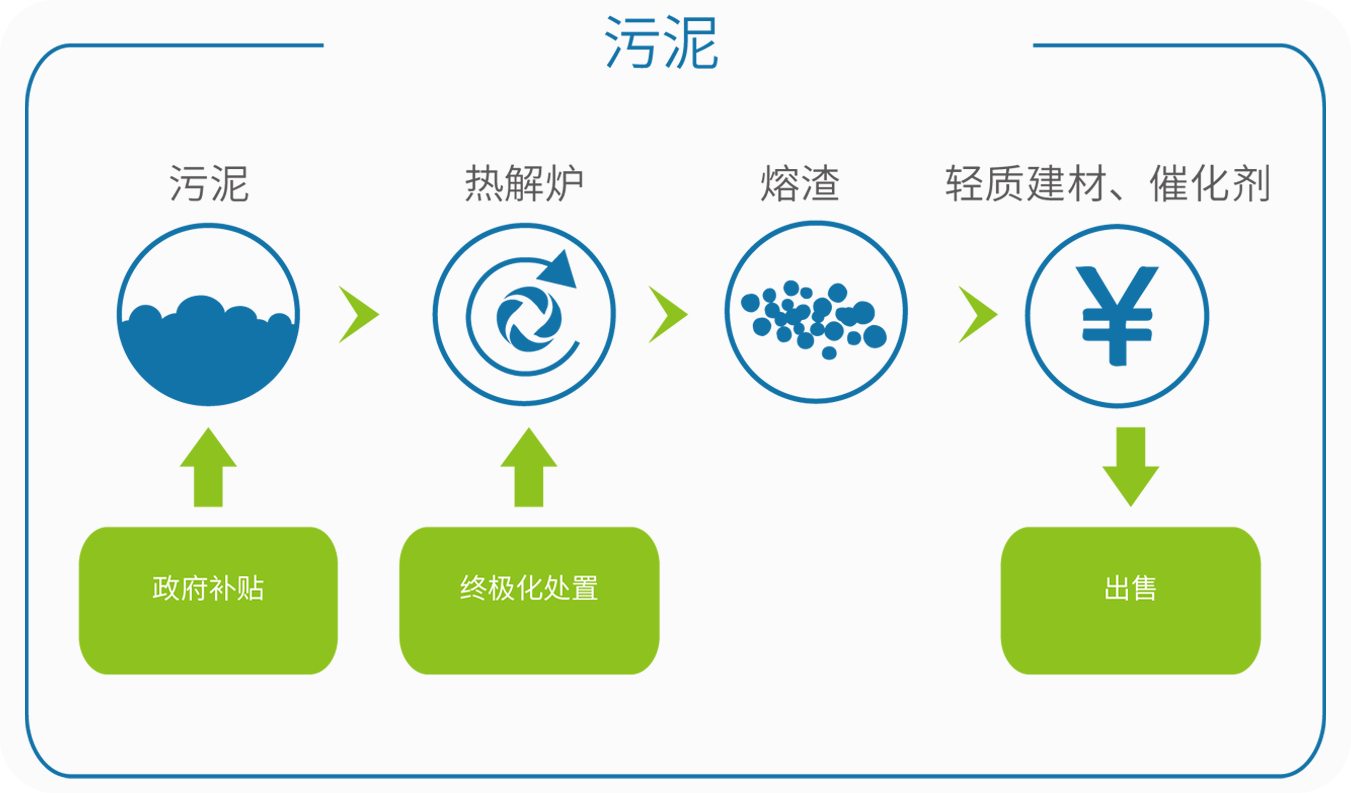 污泥

污泥

热解炉

熔渣

轻质建材、催化剂

¥

政府补贴

终极化处置

出售